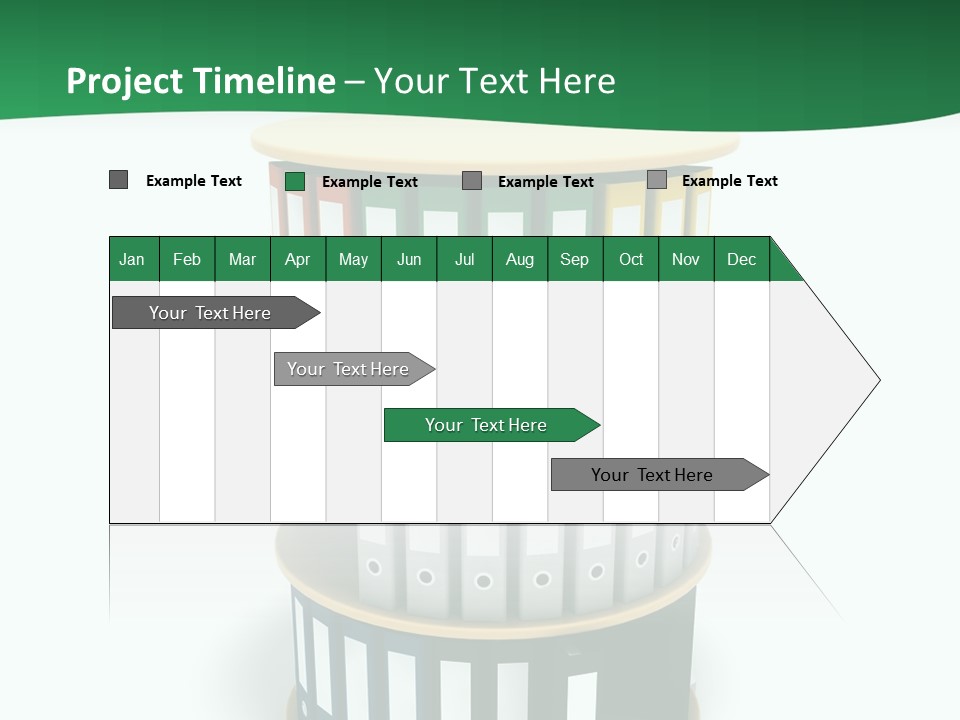 Project Timeline – Your Text Here

Example Text
Example Text
Example Text
Example Text

| Jan | Feb | Mar | Apr | May | Jun | Jul | Aug | Sep | Oct | Nov | Dec |
|---|---|---|---|---|---|---|---|---|---|---|---|

Your Text Here
Your Text Here
Your Text Here
Your Text Here